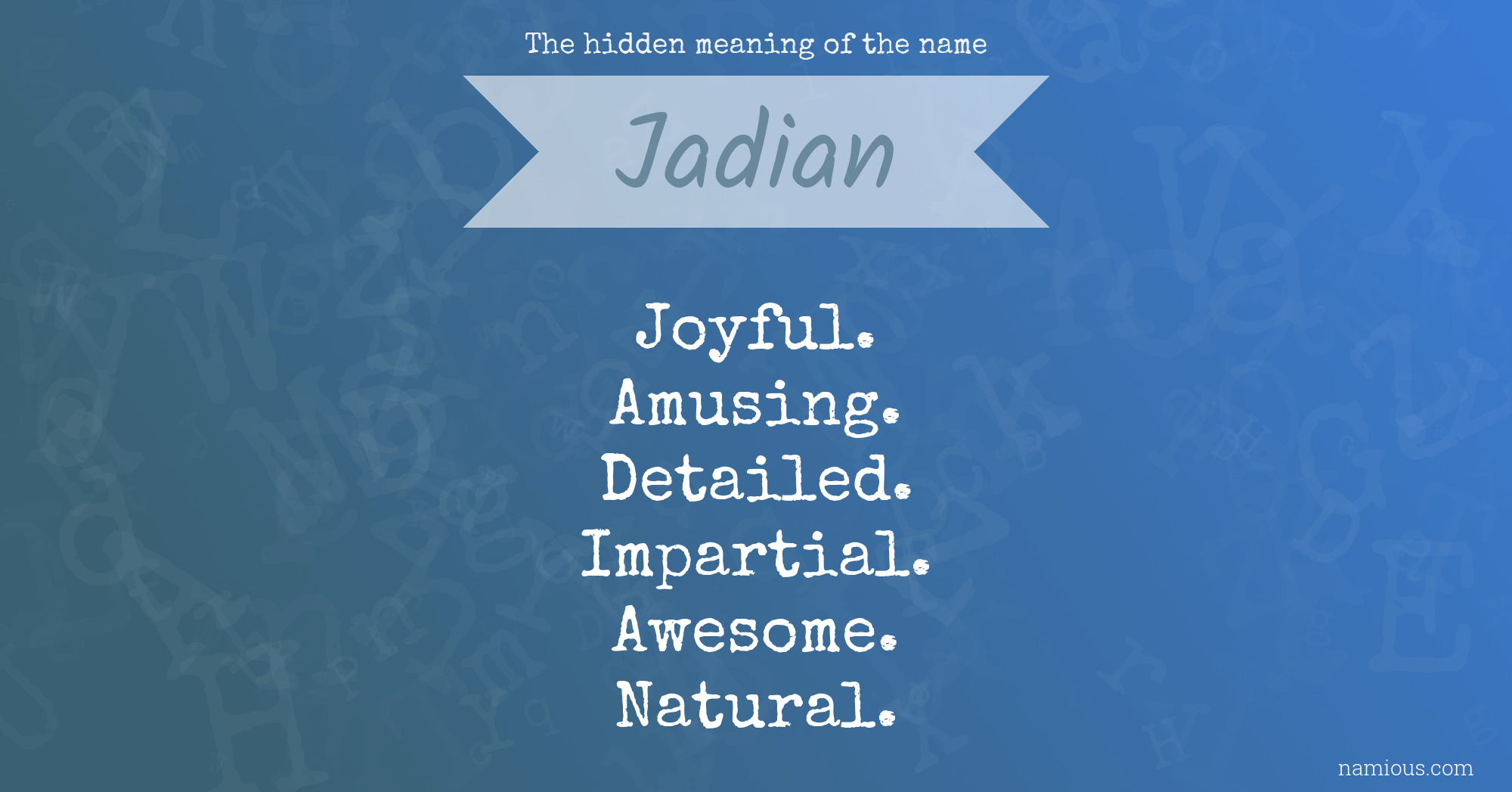 The hidden meaning of the name

Jadian

Joyful.
Amusing.
Detailed.
Impartial.
Awesome.
Natural.

namious.com